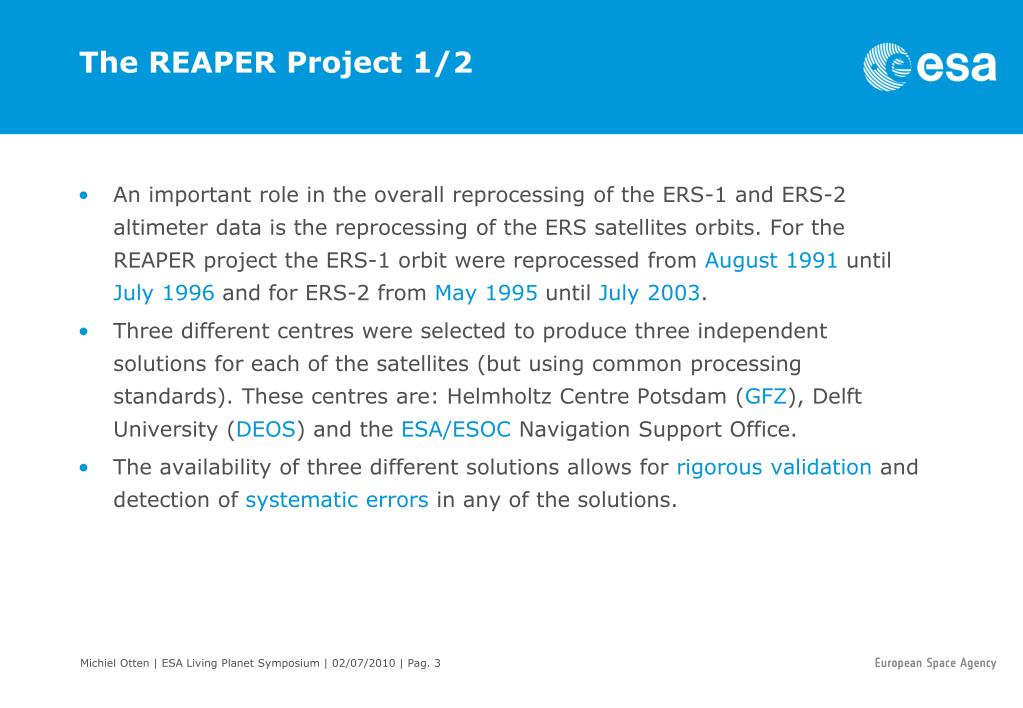 The REAPER Project 1/2

esa

• An important role in the overall reprocessing of the ERS-1 and ERS-2 altimeter data is the reprocessing of the ERS satellites orbits. For the REAPER project the ERS-1 orbit were reprocessed from August 1991 until July 1996 and for ERS-2 from May 1995 until July 2003.

• Three different centres were selected to produce three independent solutions for each of the satellites (but using common processing standards). These centres are: Helmholtz Centre Potsdam (GFZ), Delft University (DEOS) and the ESA/ESOC Navigation Support Office.

• The availability of three different solutions allows for rigorous validation and detection of systematic errors in any of the solutions.

Michiel Otten | ESA Living Planet Symposium | 02/07/2010 | Pag. 3

European Space Agency